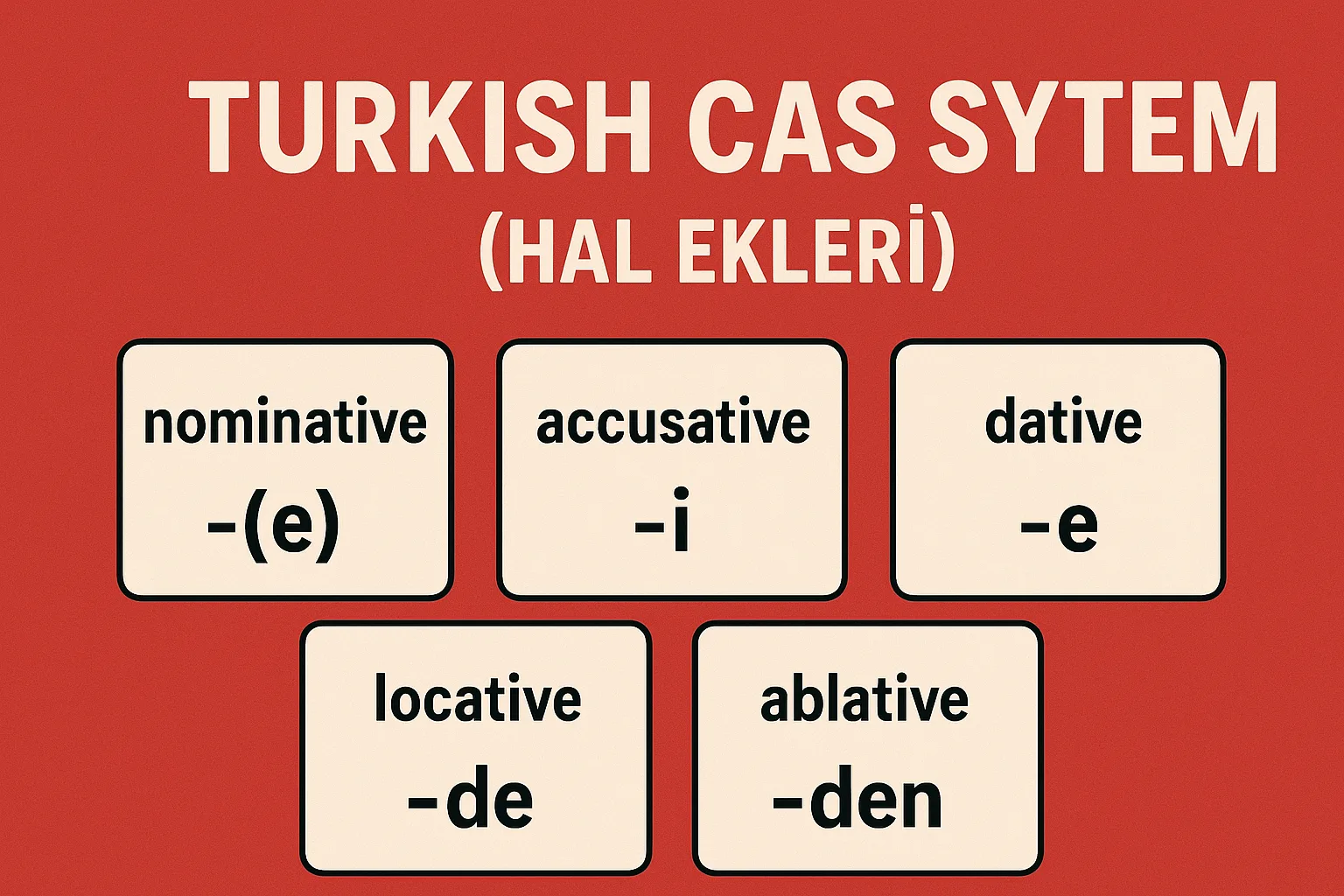 TURKISH CAS SYTEM
(HAL EKLERİ)

nominative
-(e)

accusative
-i

dative
-e

locative
-de

ablative
-den